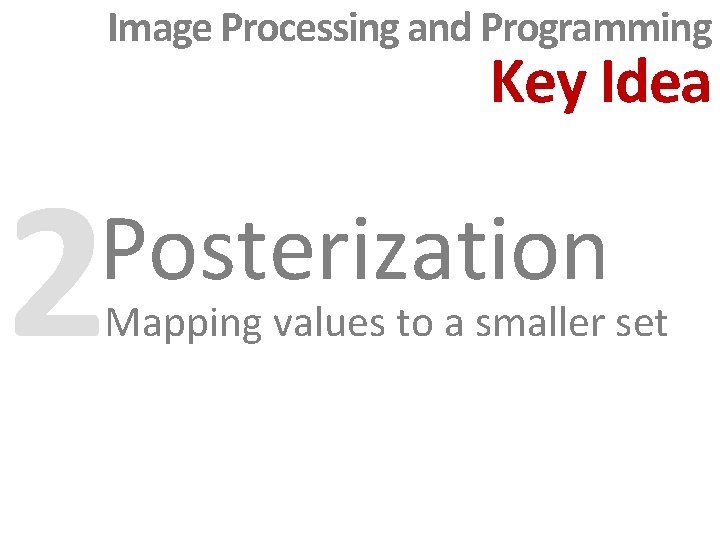 Image Processing and Programming
Key Idea

2 Posterization
Mapping values to a smaller set